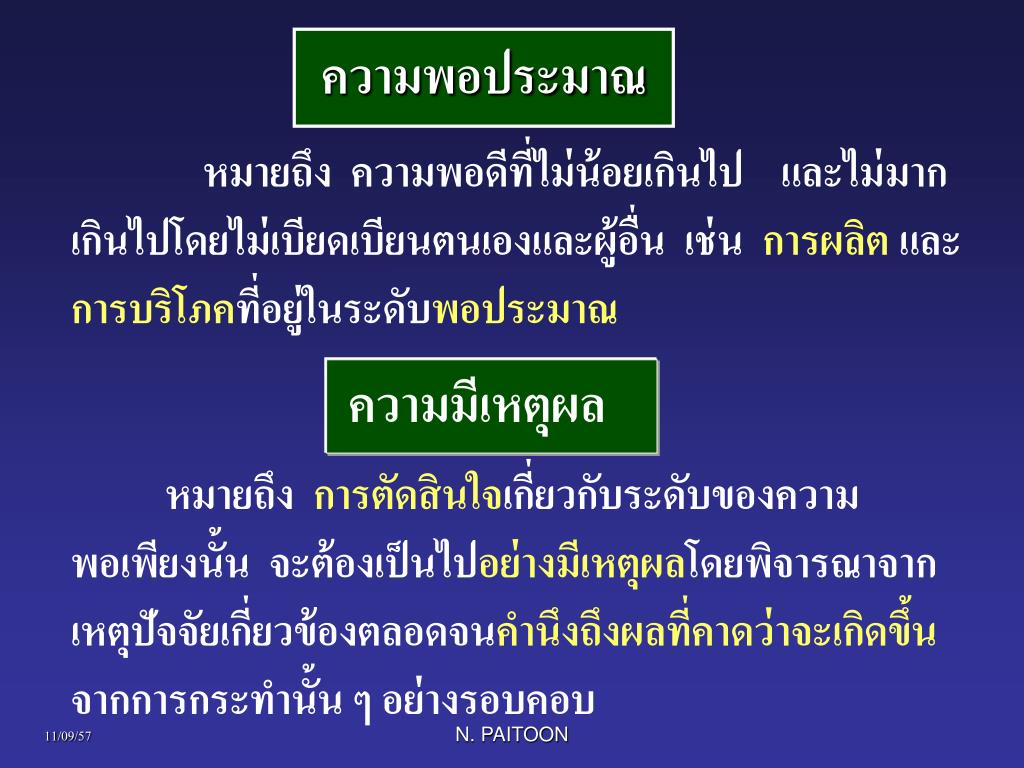 ความพอประมาณ

หมายถึง ความพอดีที่ไม่น้อยเกินไป และไม่มากเกินไปโดยไม่เบียดเบียนตนเองและผู้อื่น เช่น การผลิต และการบริโภคที่อยู่ในระดับพอประมาณ

ความมีเหตุผล

หมายถึง การตัดสินใจเกี่ยวกับระดับของความพอเพียงนั้น จะต้องเป็นไปอย่างมีเหตุผลโดยพิจารณาจากเหตุปัจจัยเกี่ยวข้องตลอดจนคำนึงถึงผลที่คาดว่าจะเกิดขึ้นจากการกระทำนั้น ๆ อย่างรอบคอบ

11/09/57

N. PAITOON